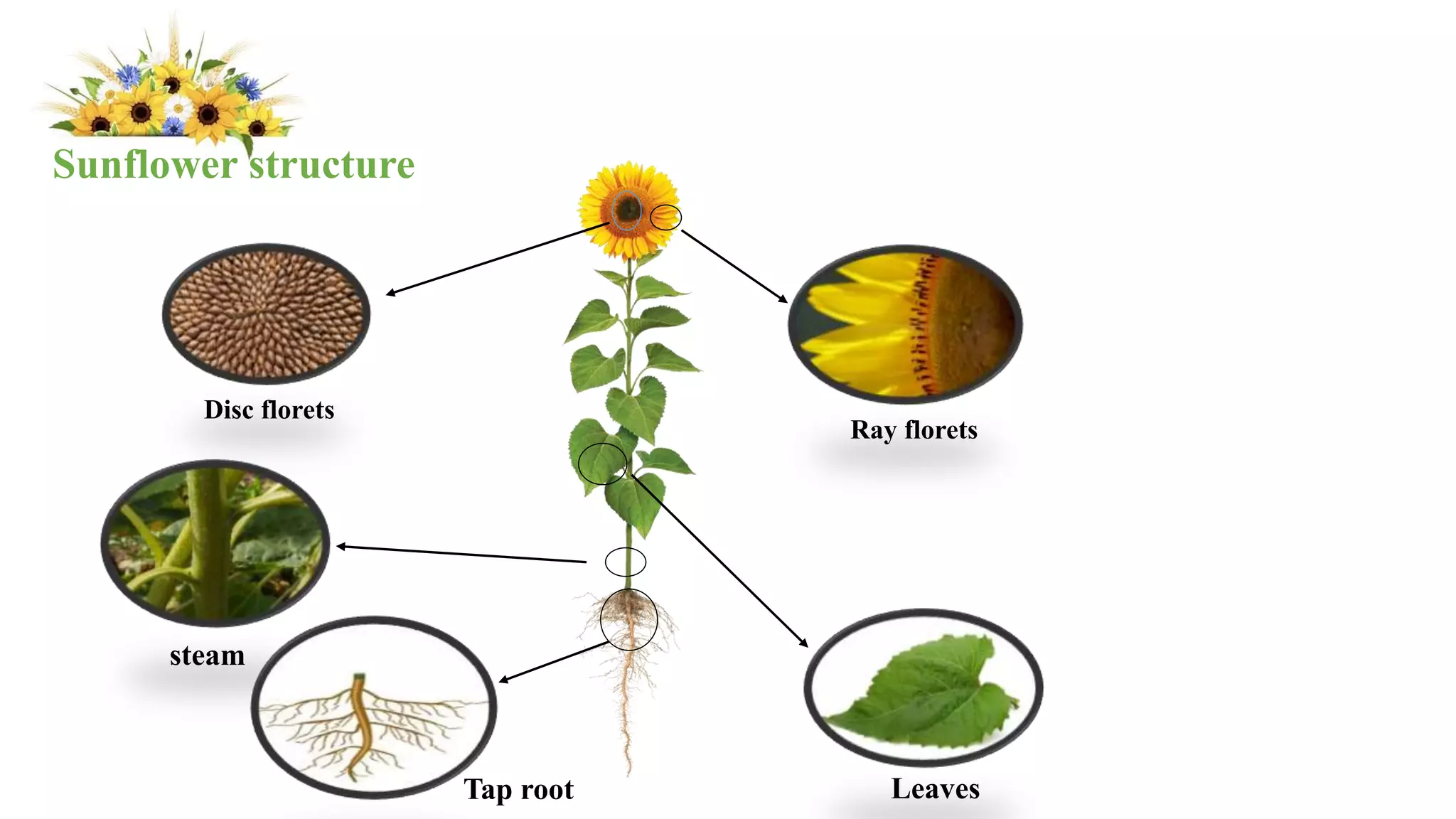 Sunflower structure

Disc florets

Ray florets

steam

Tap root

Leaves